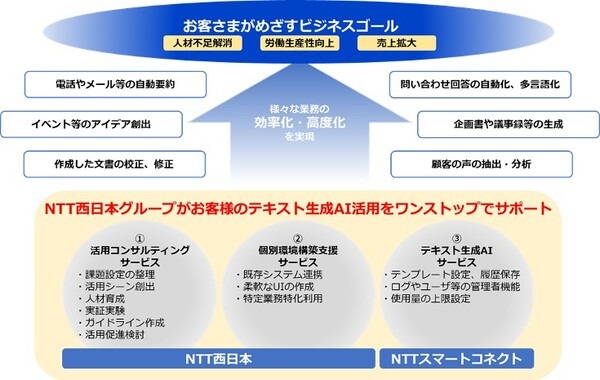 お客さまがめざすビジネスゴール

人材不足解消

労働生産性向上

売上拡大

電話やメール等の自動要約

イベント等のアイデア創出

作成した文書の校正、修正

様々な業務の
効率化・高度化
を実現

問い合わせ回答の自動化、多言語化

企画書や議事録等の生成

顧客の声の抽出・分析

NTT西日本グループがお客様のテキスト生成AI活用をワンストップでサポート

①
活用コンサルティング
サービス
・課題設定の整理
・活用シーン創出
・人材育成
・実証実験
・ガイドライン作成
・活用促進検討

②
個別環境構築支援
サービス
・既存システム連携
・柔軟なUIの作成
・特定業務特化利用

③
テキスト生成AI
サービス
・テンプレート設定、履歴保存
・ログやユーザ等の管理者機能
・使用量の上限設定

NTT西日本

NTTスマートコネクト